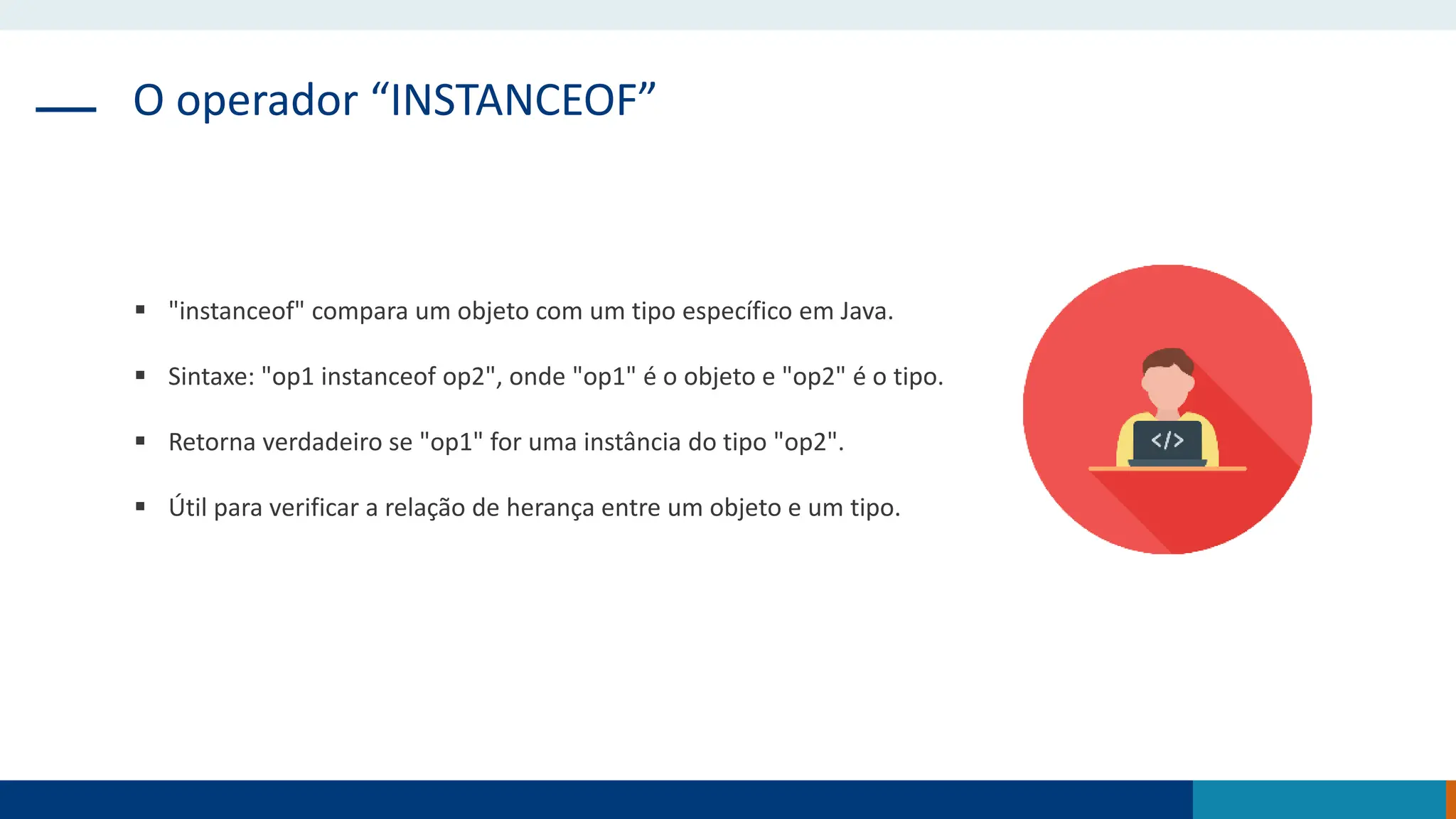 O operador “INSTANCEOF”

▪ "instanceof" compara um objeto com um tipo específico em Java.

▪ Sintaxe: "op1 instanceof op2", onde "op1" é o objeto e "op2" é o tipo.

▪ Retorna verdadeiro se "op1" for uma instância do tipo "op2".

▪ Útil para verificar a relação de herança entre um objeto e um tipo.

</>